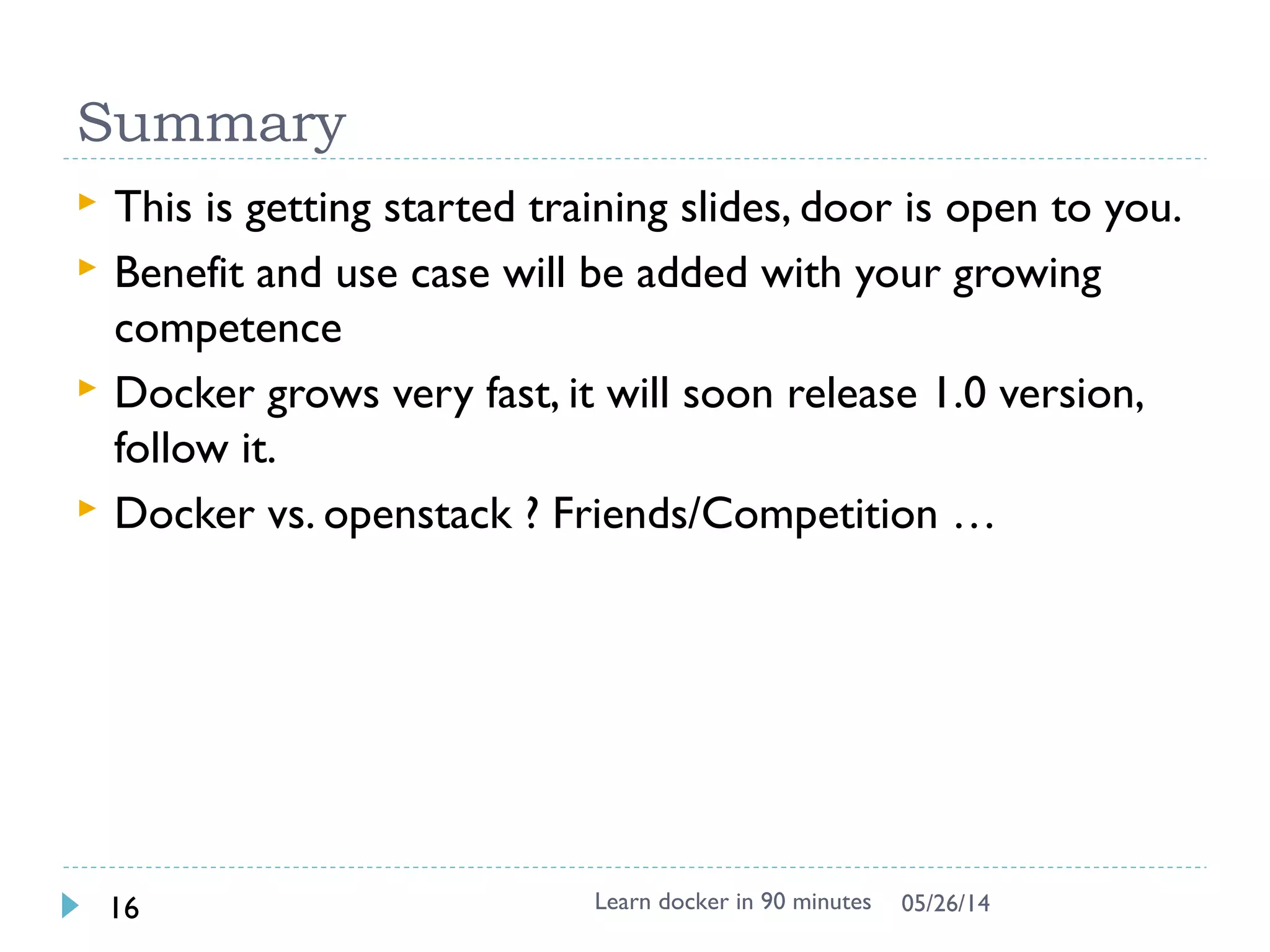 Summary

This is getting started training slides, door is open to you.

Benefit and use case will be added with your growing competence

Docker grows very fast, it will soon release 1.0 version, follow it.

Docker vs. openstack ? Friends/Competition …

16

Learn docker in 90 minutes

05/26/14